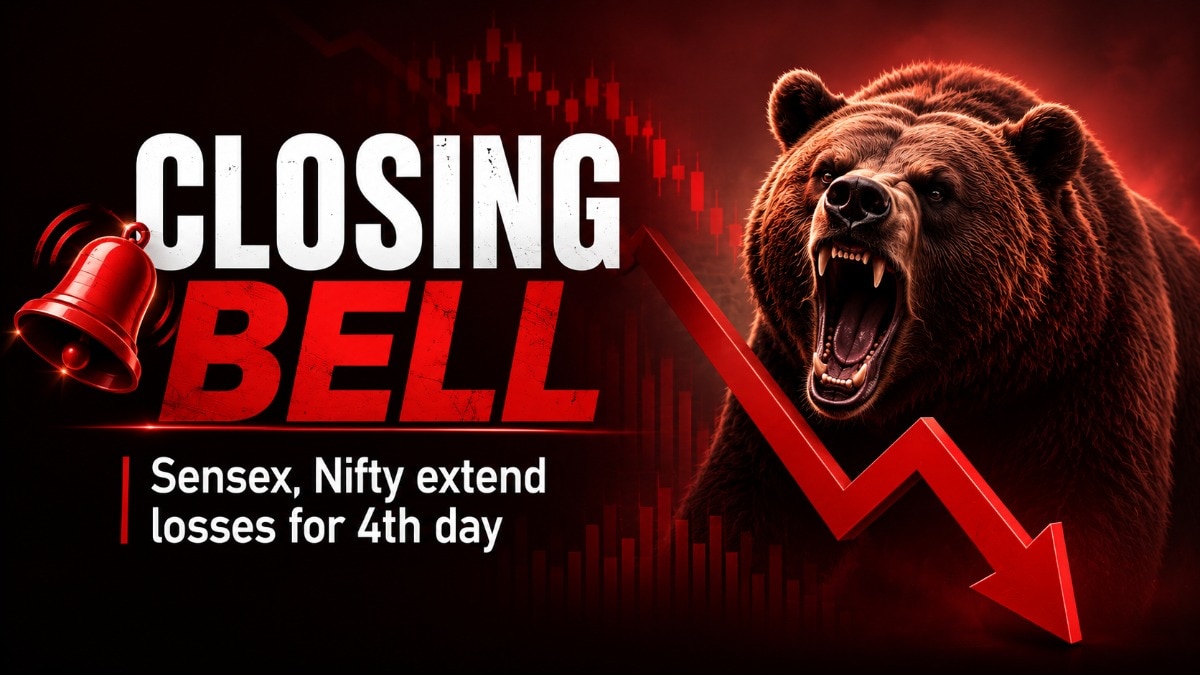 CLOSING BELL

Sensex, Nifty extend losses for 4th day